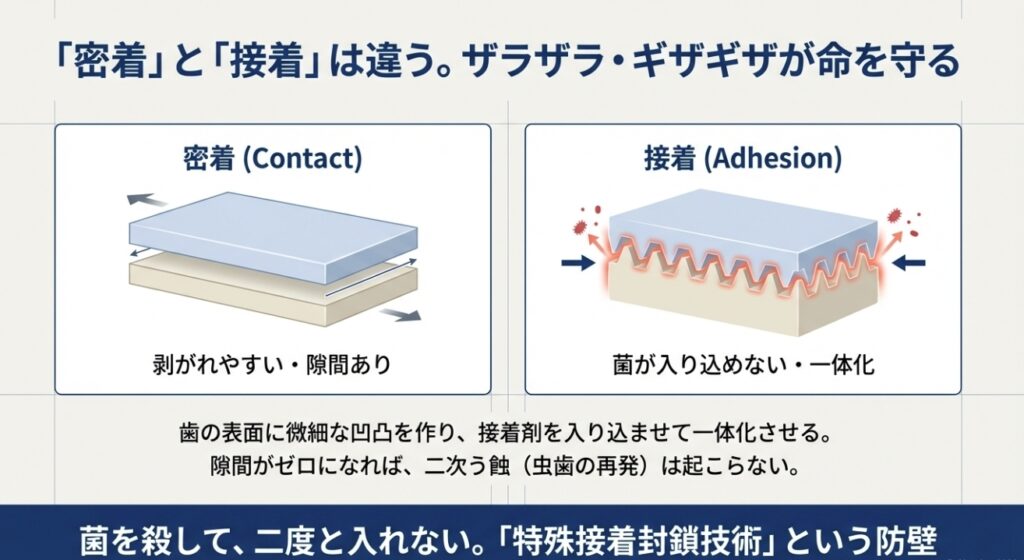 「密着」と「接着」は違う。ザラザラ・ギザギザが命を守る

密着 (Contact)

剥がれやすい・隙間あり

接着 (Adhesion)

菌が入り込めない・一体化

歯の表面に微細な凹凸を作り、接着剤を入り込ませて一体化させる。
隙間がゼロになれば、二次う蝕（虫歯の再発）は起こらない。

菌を殺して、二度と入れない。「特殊接着封鎖技術」という防壁